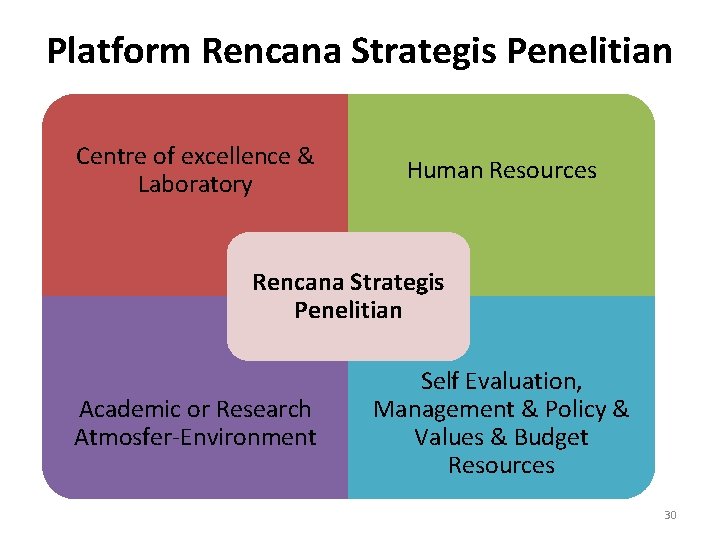 Platform Rencana Strategis Penelitian

Centre of excellence & Laboratory

Human Resources

Rencana Strategis Penelitian

Academic or Research Atmosfer-Environment

Self Evaluation, Management & Policy & Values & Budget Resources

30